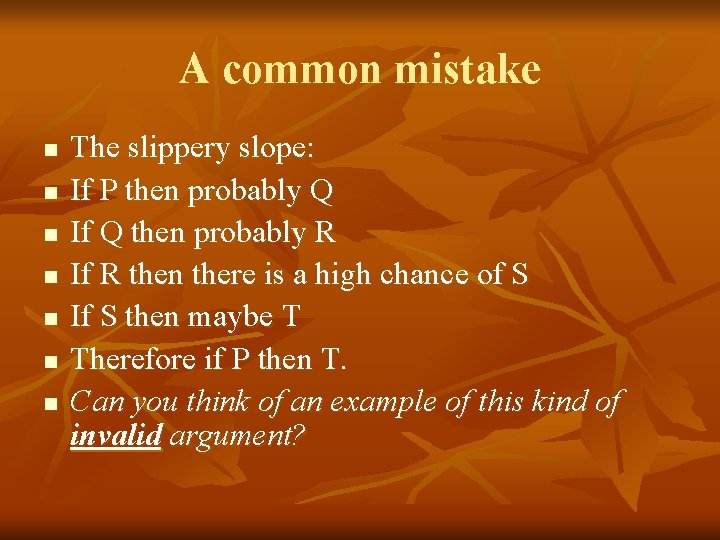 A common mistake

- The slippery slope:
- If P then probably Q
- If Q then probably R
- If R then there is a high chance of S
- If S then maybe T
- Therefore if P then T.
- Can you think of an example of this kind of invalid argument?